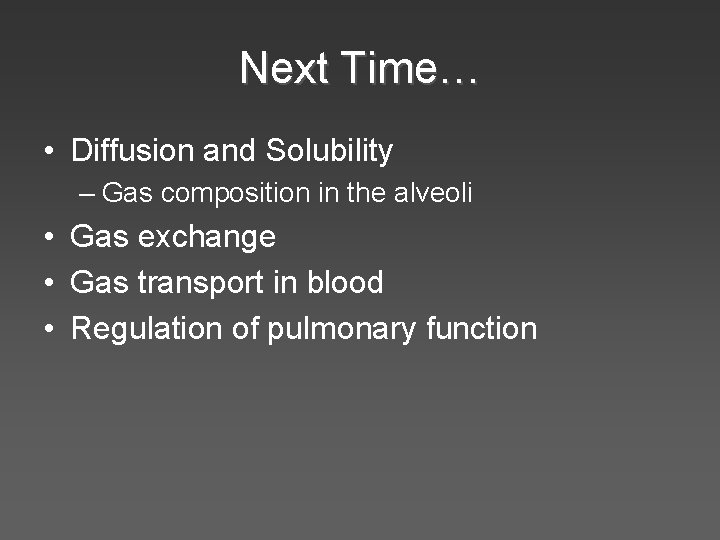 Next Time…

• Diffusion and Solubility
– Gas composition in the alveoli
• Gas exchange
• Gas transport in blood
• Regulation of pulmonary function